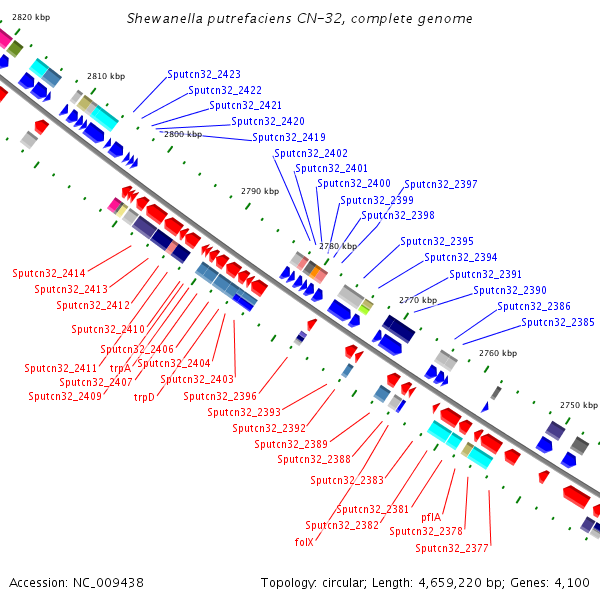 Shewanella putrefaciens CN-32, complete genome

2820 kbp
2810 kbp
2800 kbp
2790 kbp
2780 kbp
2770 kbp
2760 kbp
2750 kbp

Sputcn32_2423
Sputcn32_2422
Sputcn32_2421
Sputcn32_2420
Sputcn32_2419
Sputcn32_2402
Sputcn32_2401
Sputcn32_2400
Sputcn32_2397
Sputcn32_2399
Sputcn32_2398
Sputcn32_2395
Sputcn32_2394
Sputcn32_2391
Sputcn32_2390
Sputcn32_2386
Sputcn32_2385

Sputcn32_2414
Sputcn32_2413
Sputcn32_2412
Sputcn32_2410
Sputcn32_2406
Sputcn32_2411
trpA
Sputcn32_2404
Sputcn32_2407
Sputcn32_2403
Sputcn32_2409
trpD
Sputcn32_2396
Sputcn32_2393
Sputcn32_2392
Sputcn32_2389
Sputcn32_2388
Sputcn32_2383
Sputcn32_2381
pflA
Sputcn32_2382
Sputcn32_2378
folX
Sputcn32_2377

Accession: NC_009438
Topology: circular; Length: 4,659,220 bp; Genes: 4,100